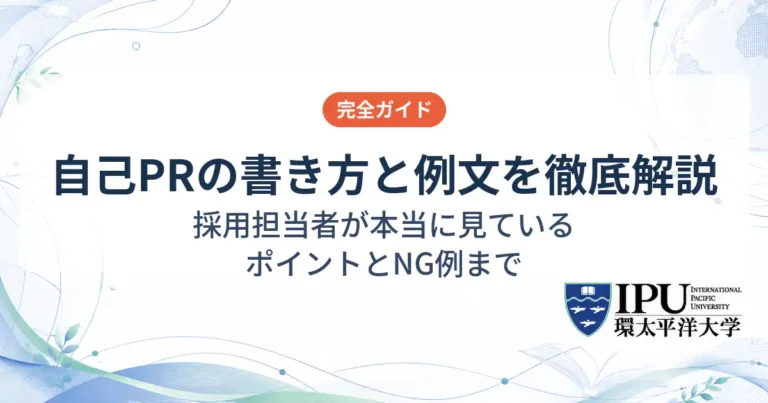 完全ガイド

自己PRの書き方と例文を徹底解説

採用担当者が本当に見ている
ポイントとNG例まで

IPU INTERNATIONAL PACIFIC UNIVERSITY
環太平洋大学